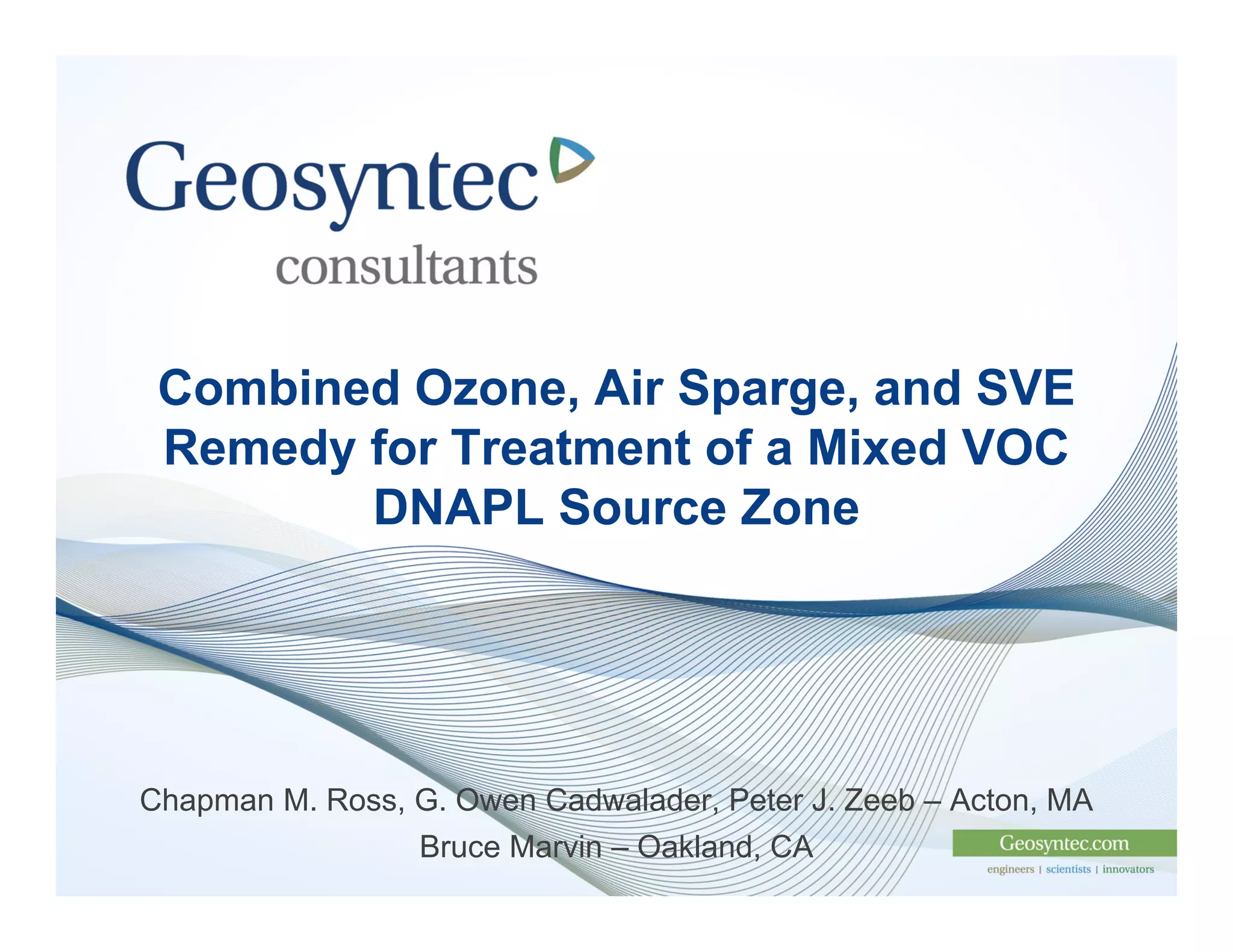 Geosyntec
consultants

Combined Ozone, Air Sparge, and SVE Remedy for Treatment of a Mixed VOC DNAPL Source Zone

Chapman M. Ross, G. Owen Cadwalader, Peter J. Zeeb – Acton, MA
Bruce Marvin – Oakland, CA

Geosyntec.com
engineers | scientists | innovators